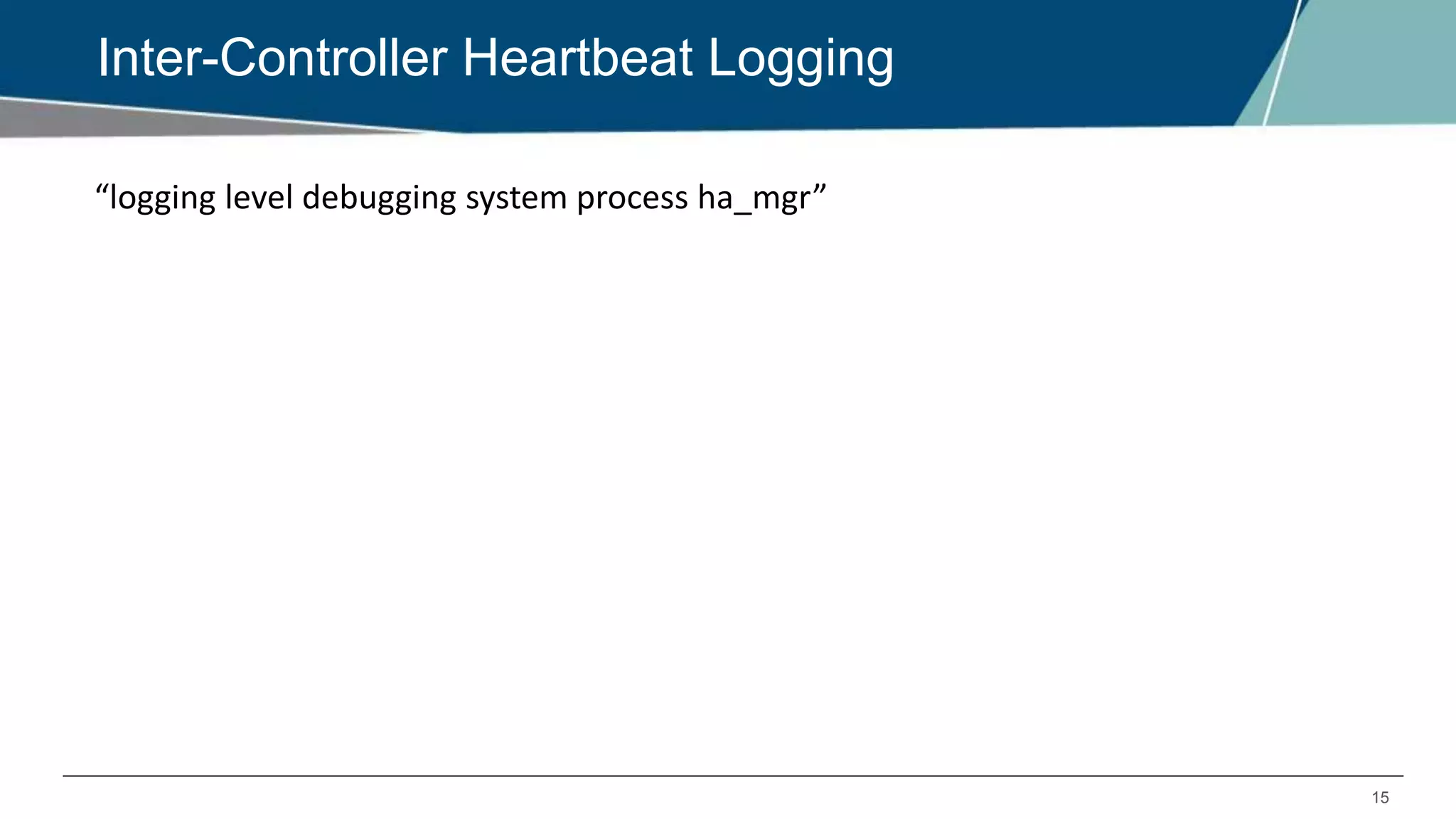 Inter-Controller Heartbeat Logging

“logging level debugging system process ha_mgr”

15